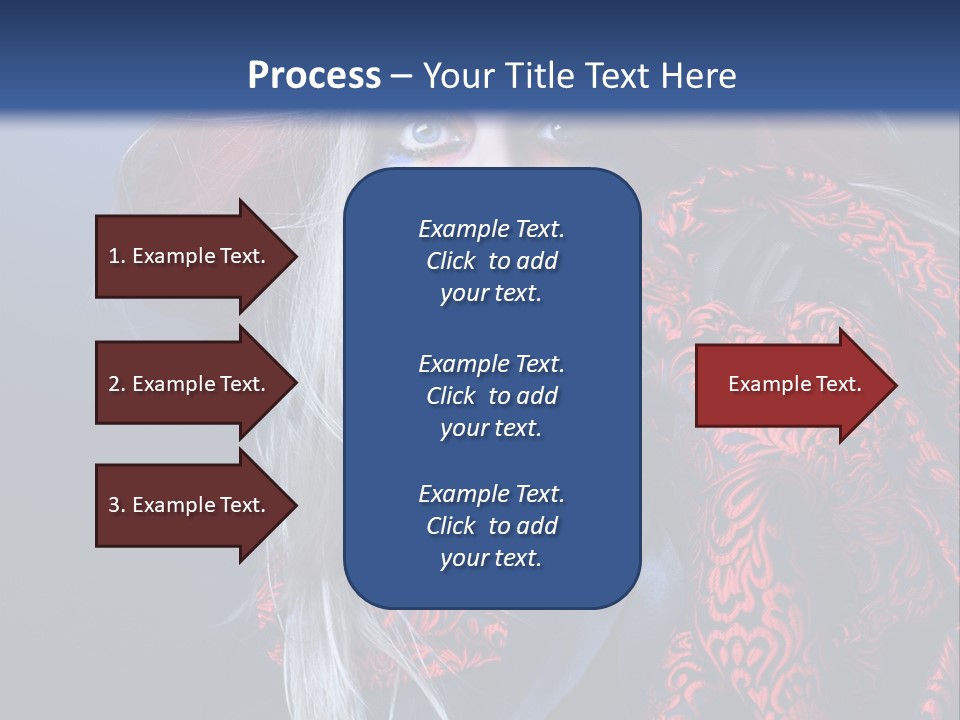 Process – Your Title Text Here

1. Example Text.

2. Example Text.

3. Example Text.

Example Text. Click to add your text.

Example Text. Click to add your text.

Example Text. Click to add your text.

Example Text.